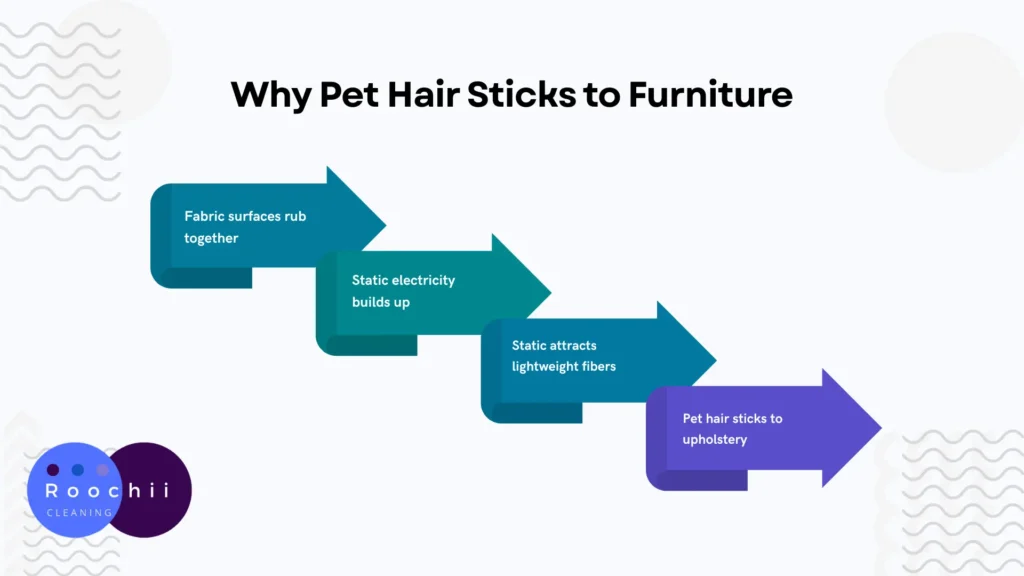 Why Pet Hair Sticks to Furniture

Fabric surfaces rub together

Static electricity builds up

Static attracts lightweight fibers

Pet hair sticks to upholstery

Roochii
CLEANING